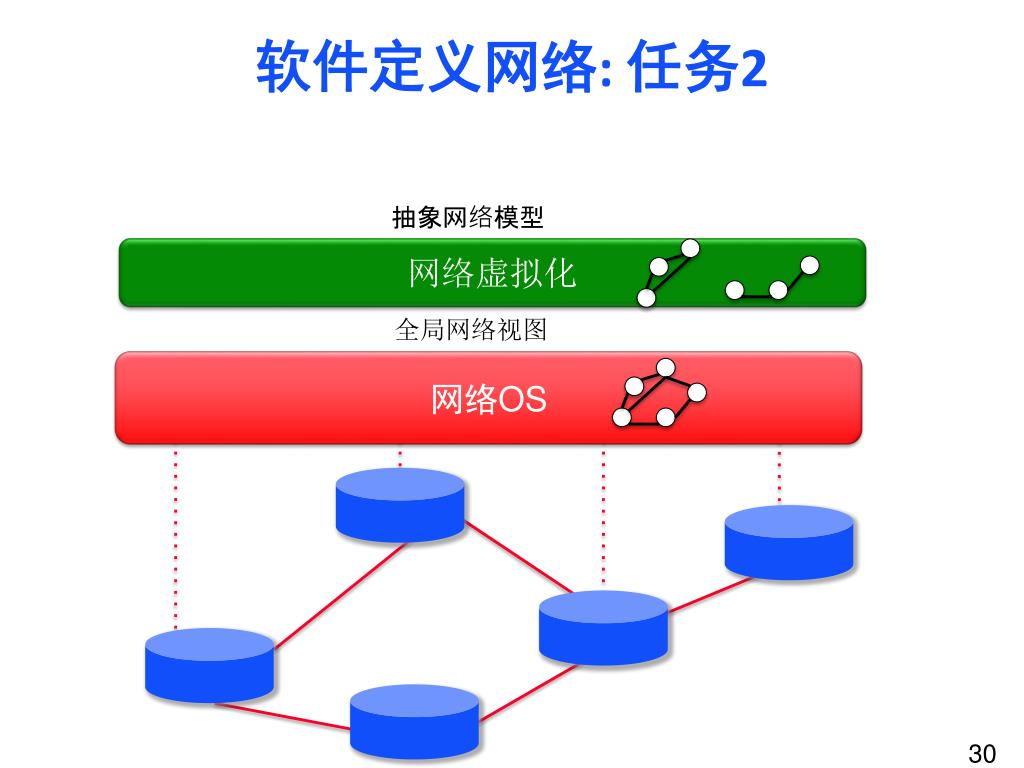 软件定义网络: 任务2

抽象网络模型

网络虚拟化

全局网络视图

网络OS

30